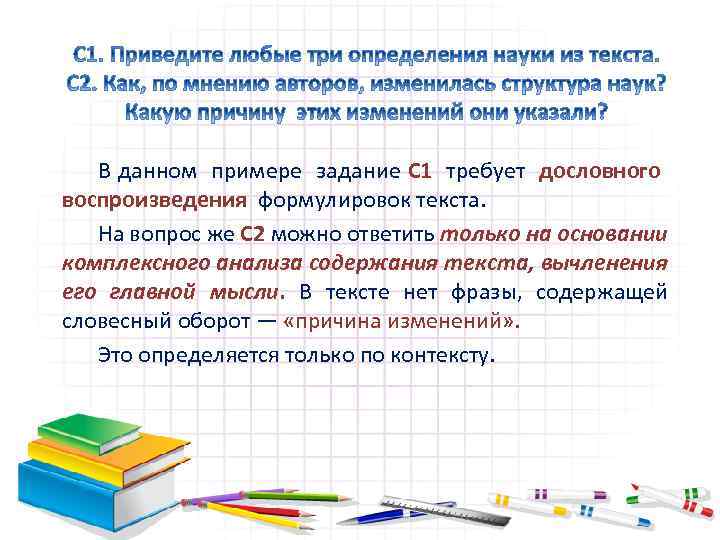 С1. Приведите любые три определения науки из текста.
С2. Как, по мнению авторов, изменилась структура наук? Какую причину этих изменений они указали?

В данном примере задание С1 требует дословного воспроизведения формулировок текста.

На вопрос же С2 можно ответить только на основании комплексного анализа содержания текста, вычленения его главной мысли. В тексте нет фразы, содержащей словесный оборот — «причина изменений».

Это определяется только по контексту.